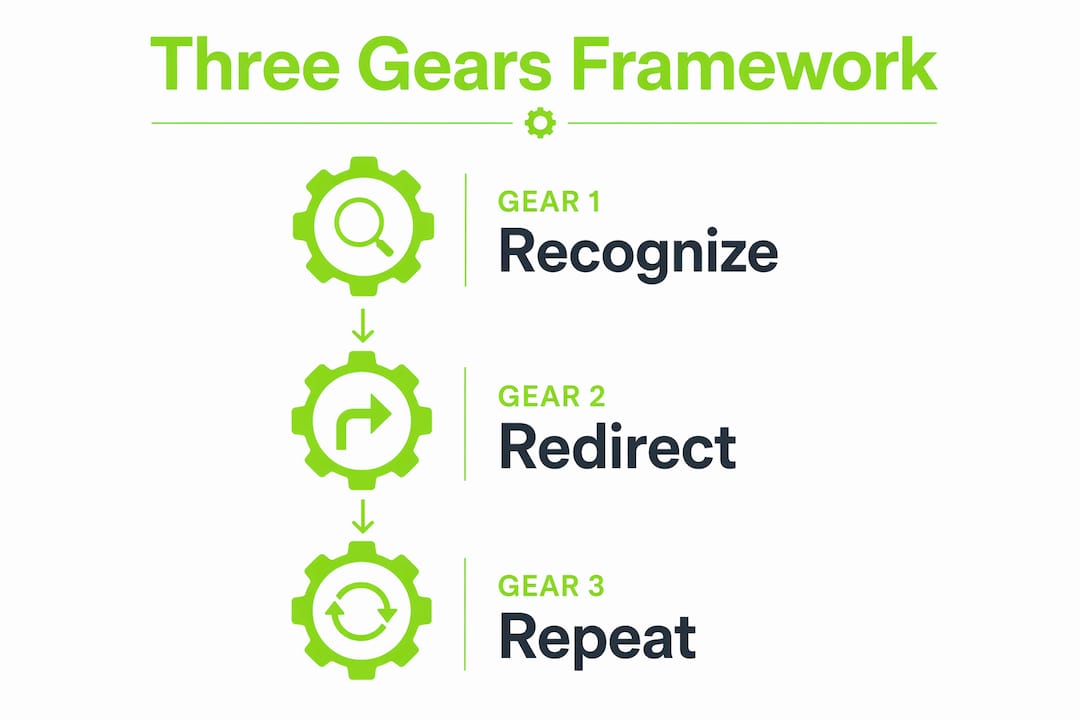 Three Gears Framework

GEAR 1
Recognize

GEAR 2
Redirect

GEAR 3
Repeat